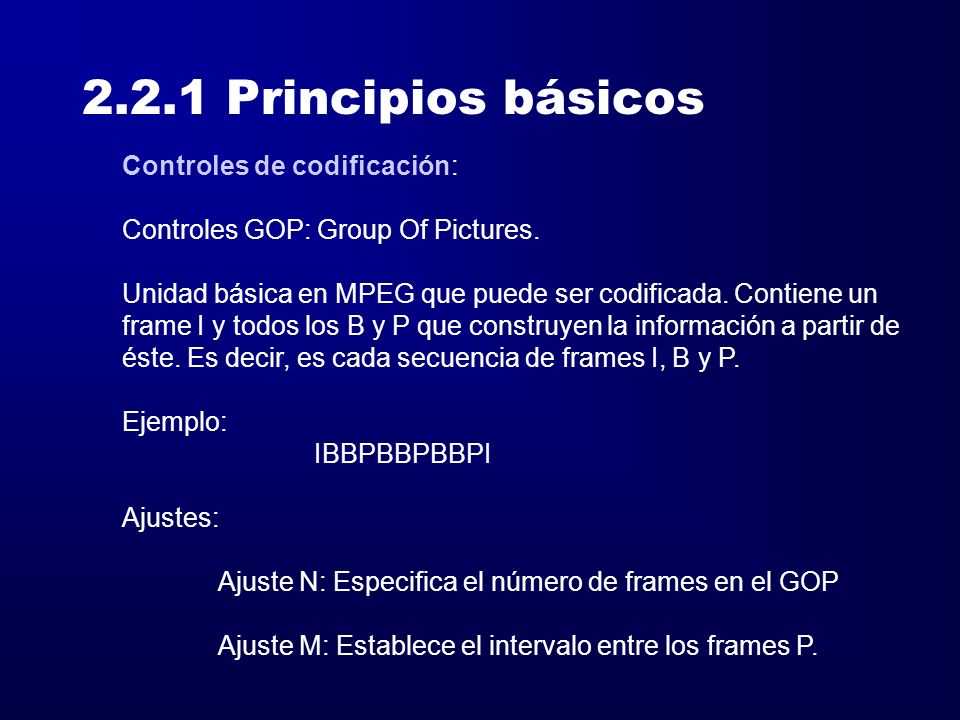 2.2.1 Principios básicos

Controles de codificación:

Controles GOP: Group Of Pictures.

Unidad básica en MPEG que puede ser codificada. Contiene un frame I y todos los B y P que construyen la información a partir de éste. Es decir, es cada secuencia de frames I, B y P.

Ejemplo:
IBBPBBPBBPI

Ajustes:

Ajuste N: Especifica el número de frames en el GOP

Ajuste M: Establece el intervalo entre los frames P.